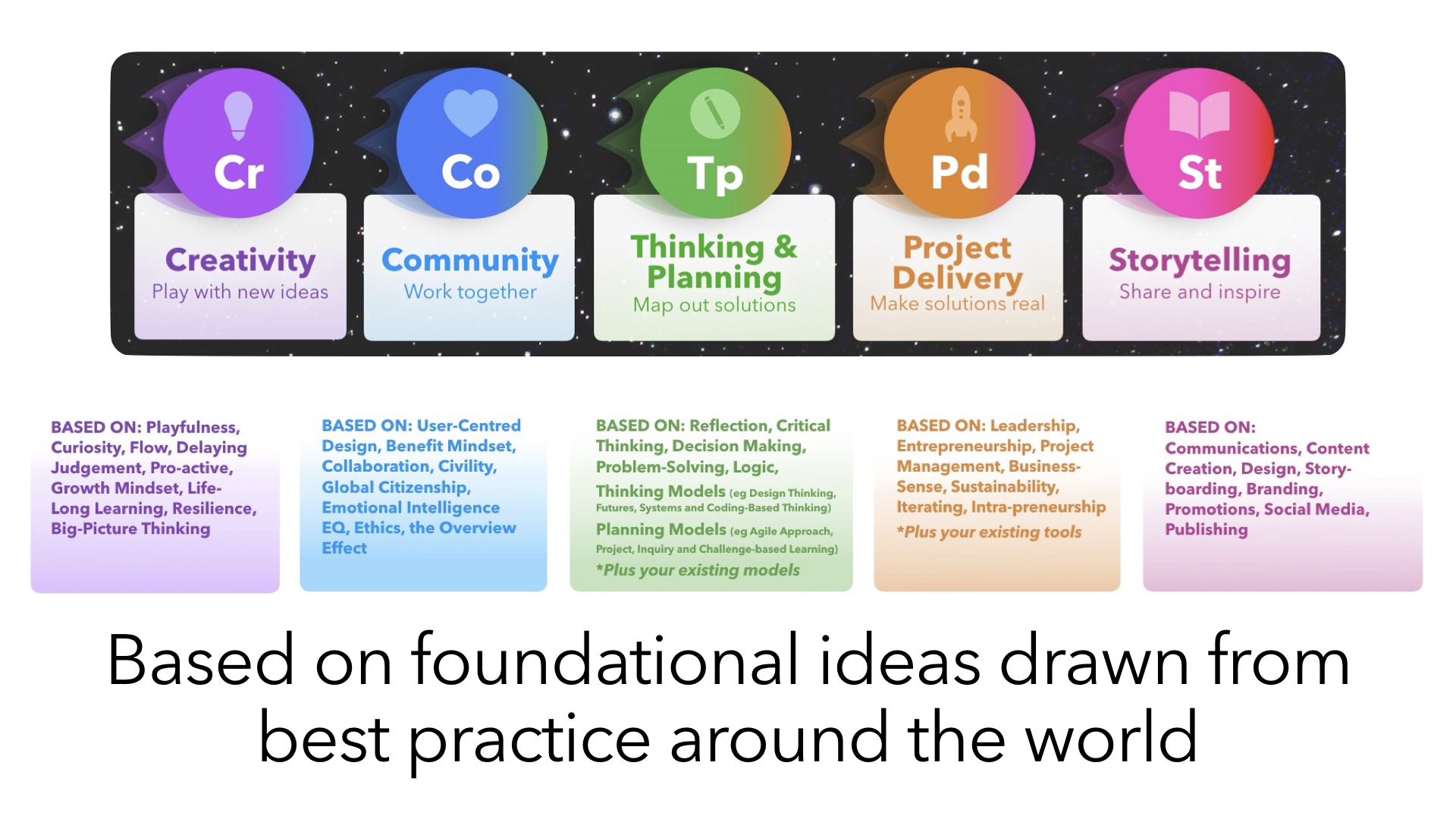 Cr
Creativity
Play with new ideas

Co
Community
Work together

Tp
Thinking & Planning
Map out solutions

Pd
Project Delivery
Make solutions real

St
Storytelling
Share and inspire

BASED ON: Playfulness, Curiosity, Flow, Delaying Judgement, Pro-active, Growth Mindset, Life-Long Learning, Resilience, Big-Picture Thinking

BASED ON: User-Centred Design, Benefit Mindset, Collaboration, Civility, Global Citizenship, Emotional Intelligence EQ, Ethics, the Overview Effect

BASED ON: Reflection, Critical Thinking, Decision Making, Problem-Solving, Logic,
Thinking Models (eg Design Thinking, Futures, Systems and Coding-Based Thinking)
Planning Models (eg Agile Approach, Project, Inquiry and Challenge-based Learning)
*Plus your existing models

BASED ON: Leadership, Entrepreneurship, Project Management, Business-Sense, Sustainability, Iterating, Intra-preneurship
*Plus your existing tools

BASED ON: Communications, Content Creation, Design, Story-boarding, Branding, Promotions, Social Media, Publishing

Based on foundational ideas drawn from best practice around the world